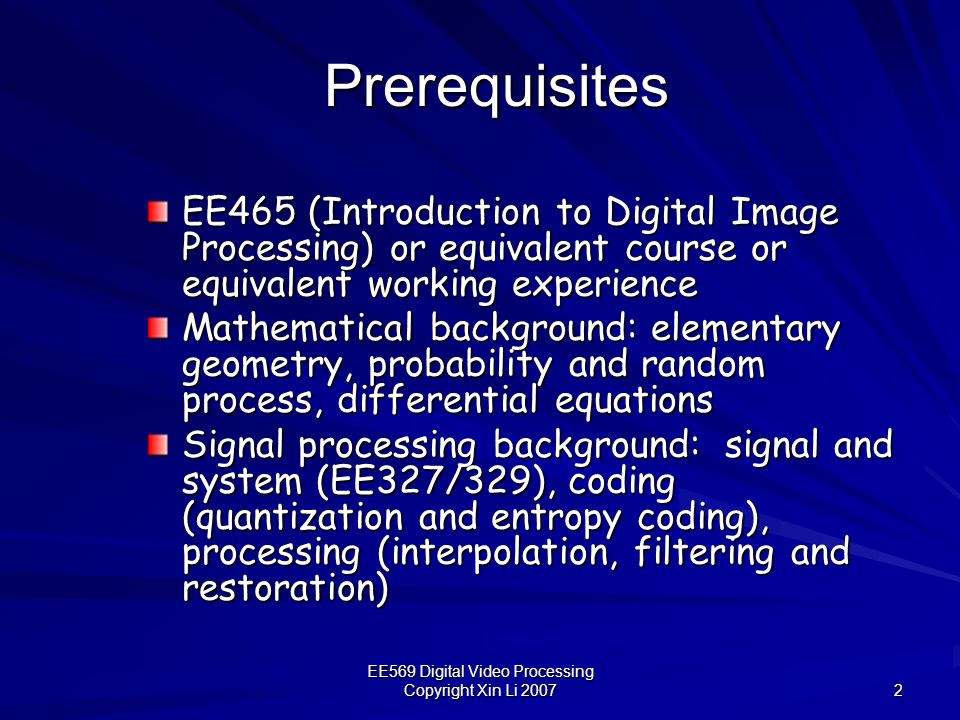 Prerequisites

EE465 (Introduction to Digital Image Processing) or equivalent course or equivalent working experience

Mathematical background: elementary geometry, probability and random process, differential equations

Signal processing background: signal and system (EE327/329), coding (quantization and entropy coding), processing (interpolation, filtering and restoration)

EE569 Digital Video Processing
Copyright Xin Li 2007

2